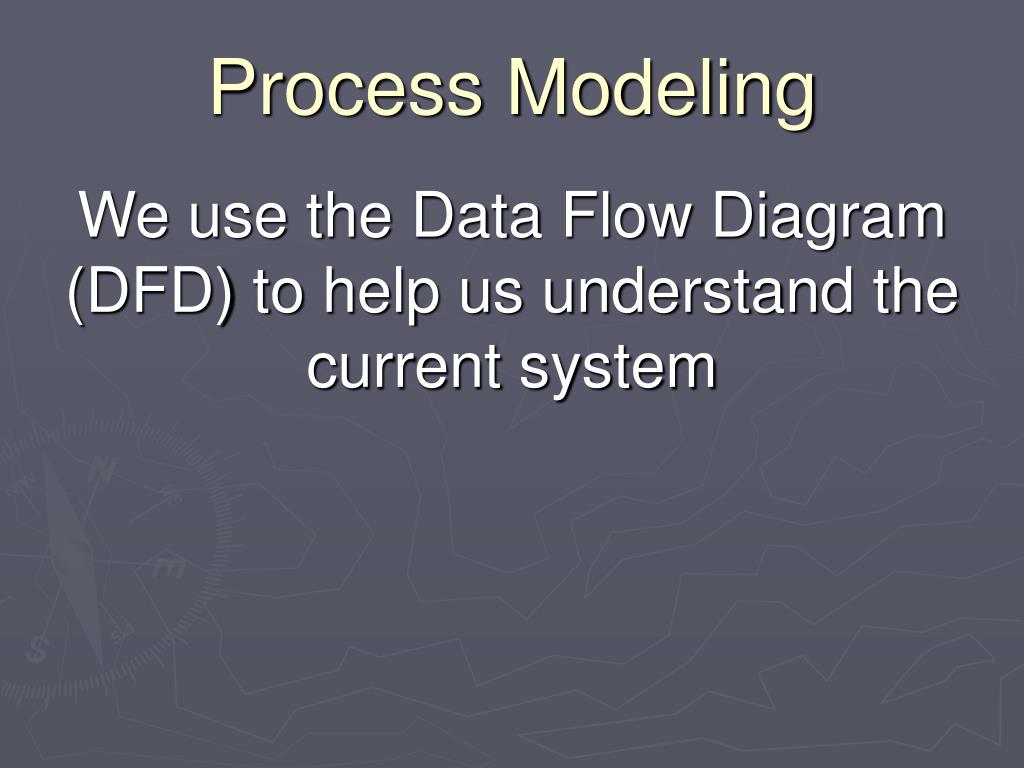 Process Modeling

We use the Data Flow Diagram (DFD) to help us understand the current system